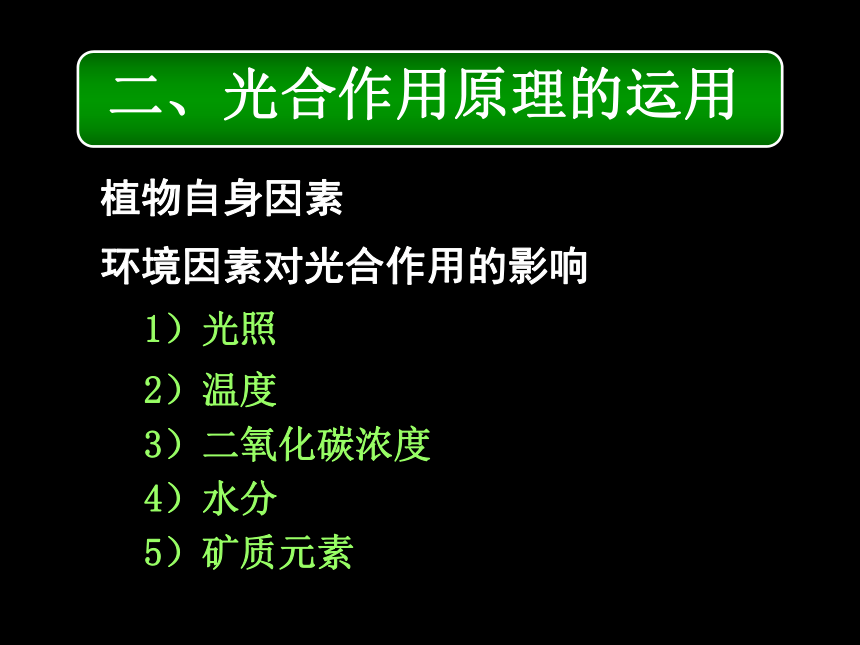 二、光合作用原理的运用

植物自身因素

环境因素对光合作用的影响

1）光照

2）温度

3）二氧化碳浓度

4）水分

5）矿质元素